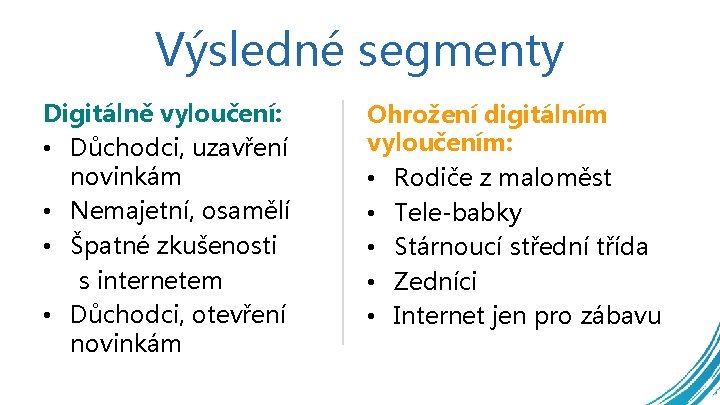 Výsledné segmenty

Digitálně vyloučení:
• Důchodci, uzavření novinkám
• Nemajetní, osamělí
• Špatné zkušenosti s internetem
• Důchodci, otevření novinkám

Ohrožení digitálním vyloučením:
• Rodiče z maloměst
• Tele-babky
• Stárnoucí střední třída
• Zedníci
• Internet jen pro zábavu